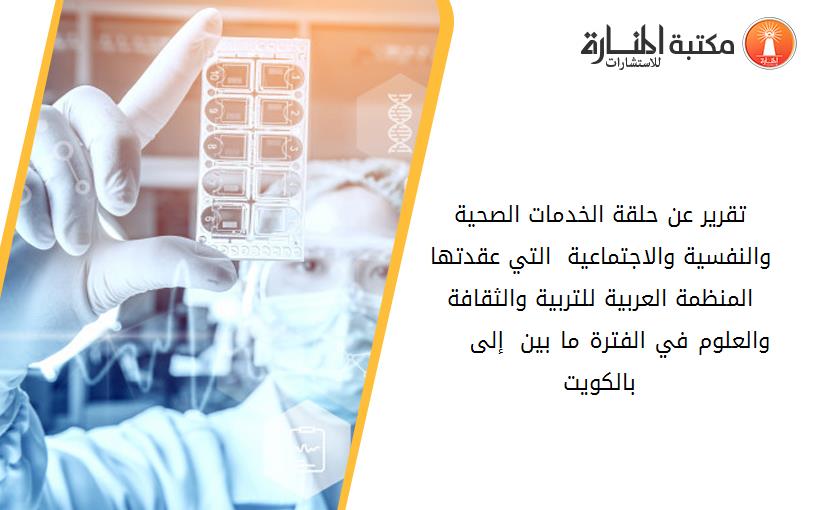 مكتبة المنارة للاستشارات

تقرير عن حلقة الخدمات الصحية والنفسية والاجتماعية التي عقدتها المنظمة العربية للتربية والثقافة والعلوم في الفترة ما بين إلى بالكويت